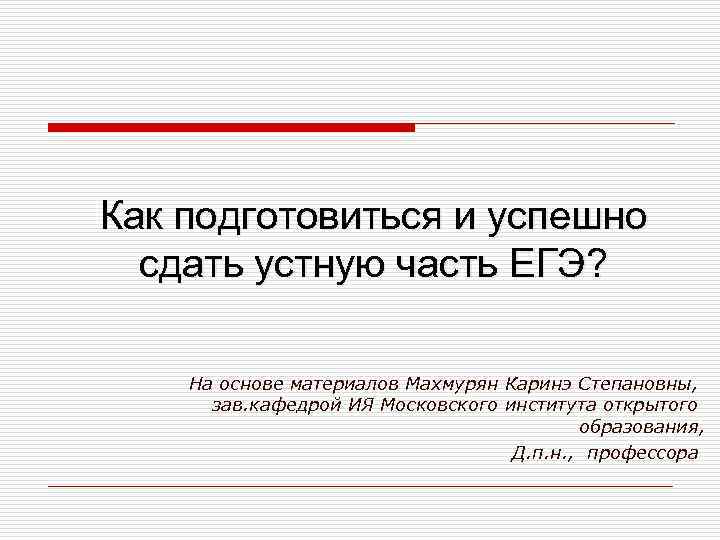 Как подготовиться и успешно сдать устную часть ЕГЭ?

На основе материалов Махмурян Каринэ Степановны, зав.кафедрой ИЯ Московского института открытого образования,
Д.п.н., профессора